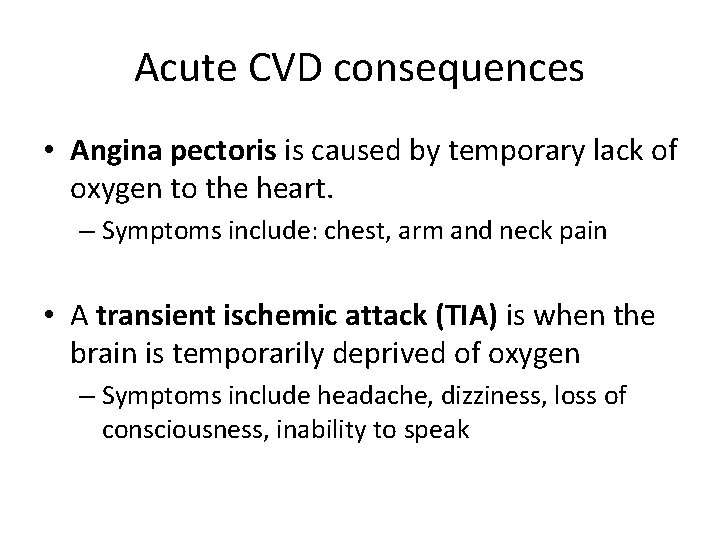 Acute CVD consequences

• Angina pectoris is caused by temporary lack of oxygen to the heart.
– Symptoms include: chest, arm and neck pain

• A transient ischemic attack (TIA) is when the brain is temporarily deprived of oxygen
– Symptoms include headache, dizziness, loss of consciousness, inability to speak